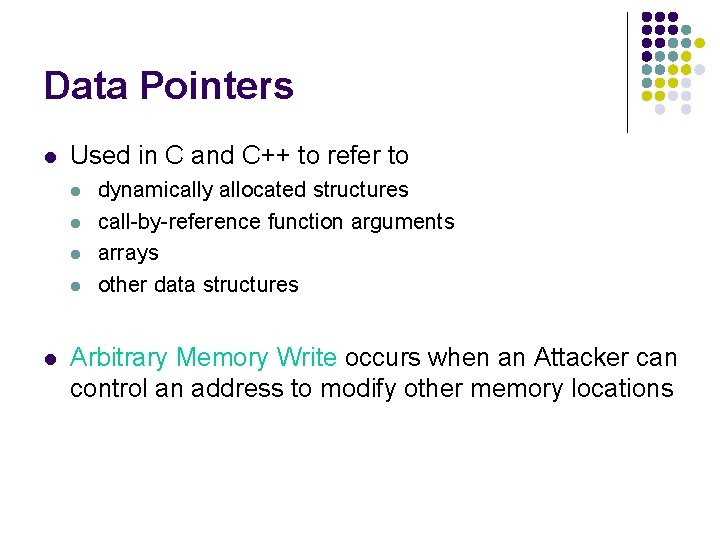 Data Pointers

- Used in C and C++ to refer to
  - dynamically allocated structures
  - call-by-reference function arguments
  - arrays
  - other data structures

- Arbitrary Memory Write occurs when an Attacker can control an address to modify other memory locations